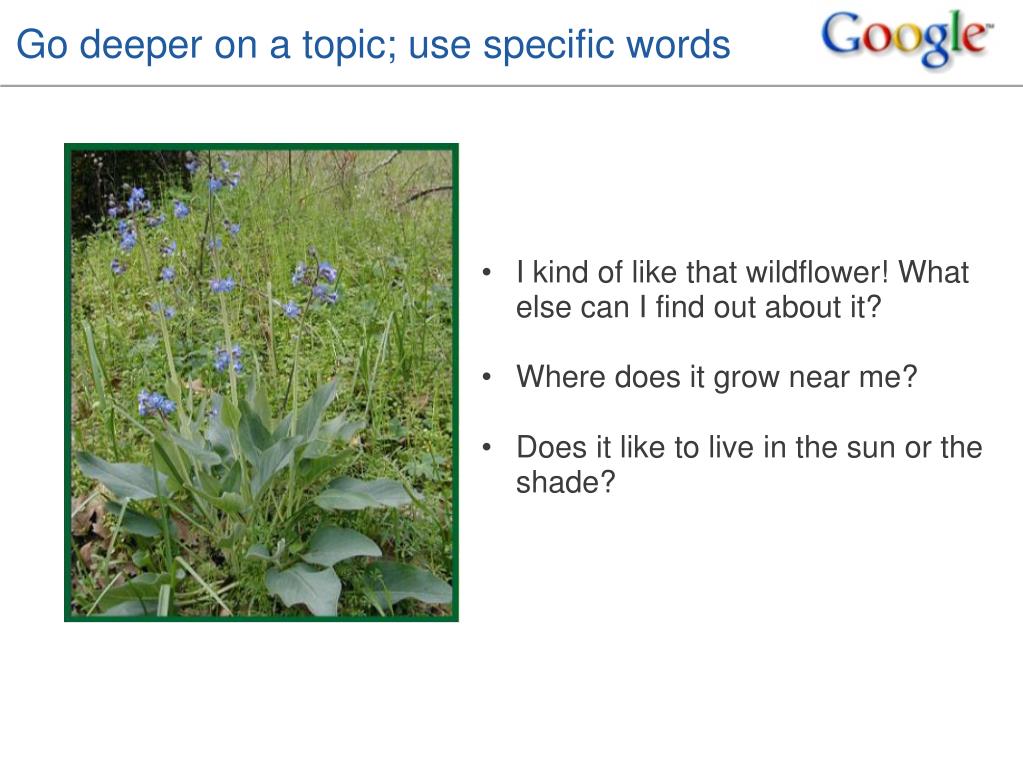 Go deeper on a topic; use specific words

Google™

• I kind of like that wildflower! What else can I find out about it?

• Where does it grow near me?

• Does it like to live in the sun or the shade?